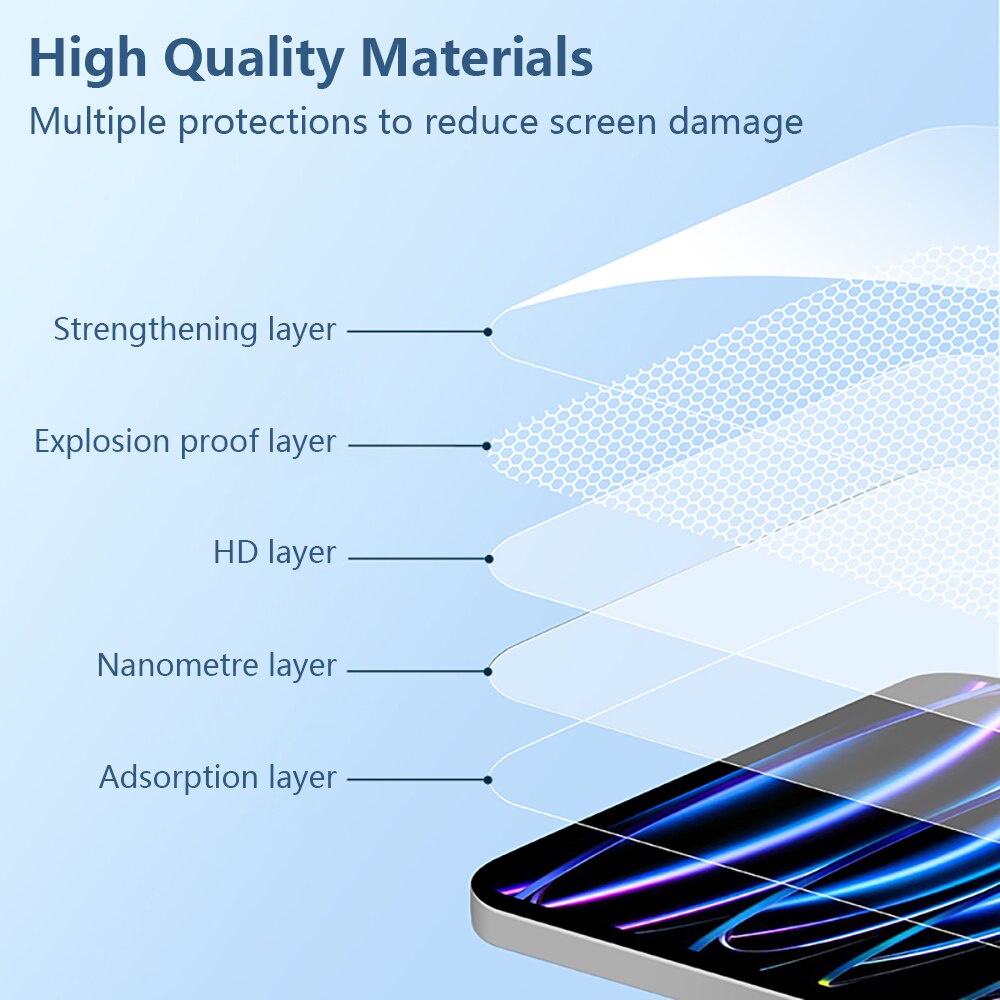 High Quality Materials
Multiple protections to reduce screen damage

Strengthening layer

Explosion proof layer

HD layer

Nanometre layer

Adsorption layer